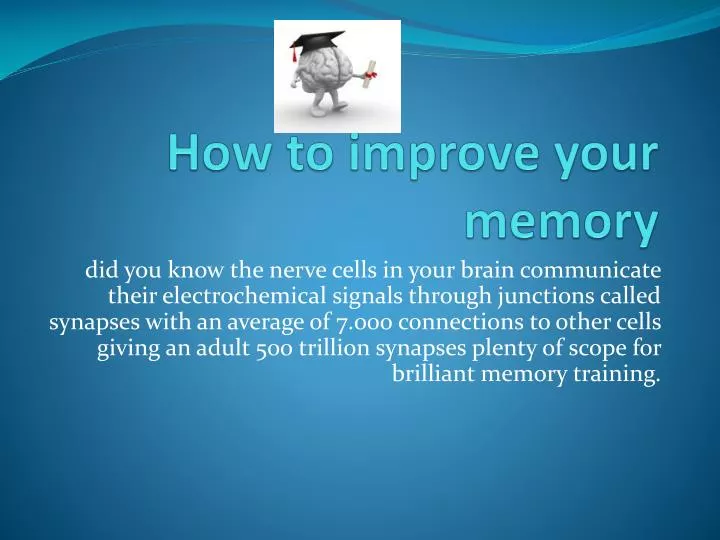 How to improve your memory

did you know the nerve cells in your brain communicate their electrochemical signals through junctions called synapses with an average of 7.000 connections to other cells giving an adult 500 trillion synapses plenty of scope for brilliant memory training.